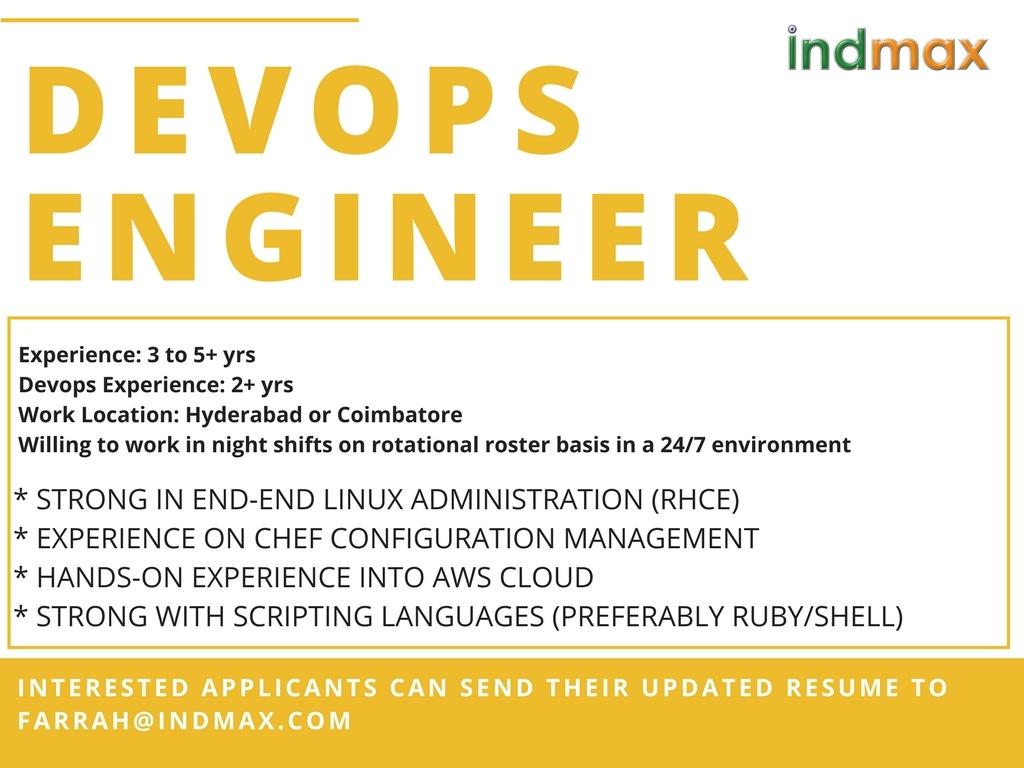 indmax

DEVOPS ENGINEER

Experience: 3 to 5+ yrs
Devops Experience: 2+ yrs
Work Location: Hyderabad or Coimbatore
Willing to work in night shifts on rotational roster basis in a 24/7 environment

* STRONG IN END-END LINUX ADMINISTRATION (RHCE)
* EXPERIENCE ON CHEF CONFIGURATION MANAGEMENT
* HANDS-ON EXPERIENCE INTO AWS CLOUD
* STRONG WITH SCRIPTING LANGUAGES (PREFERABLY RUBY/SHELL)

INTERESTED APPLICANTS CAN SEND THEIR UPDATED RESUME TO FARRAH@INDMAX.COM